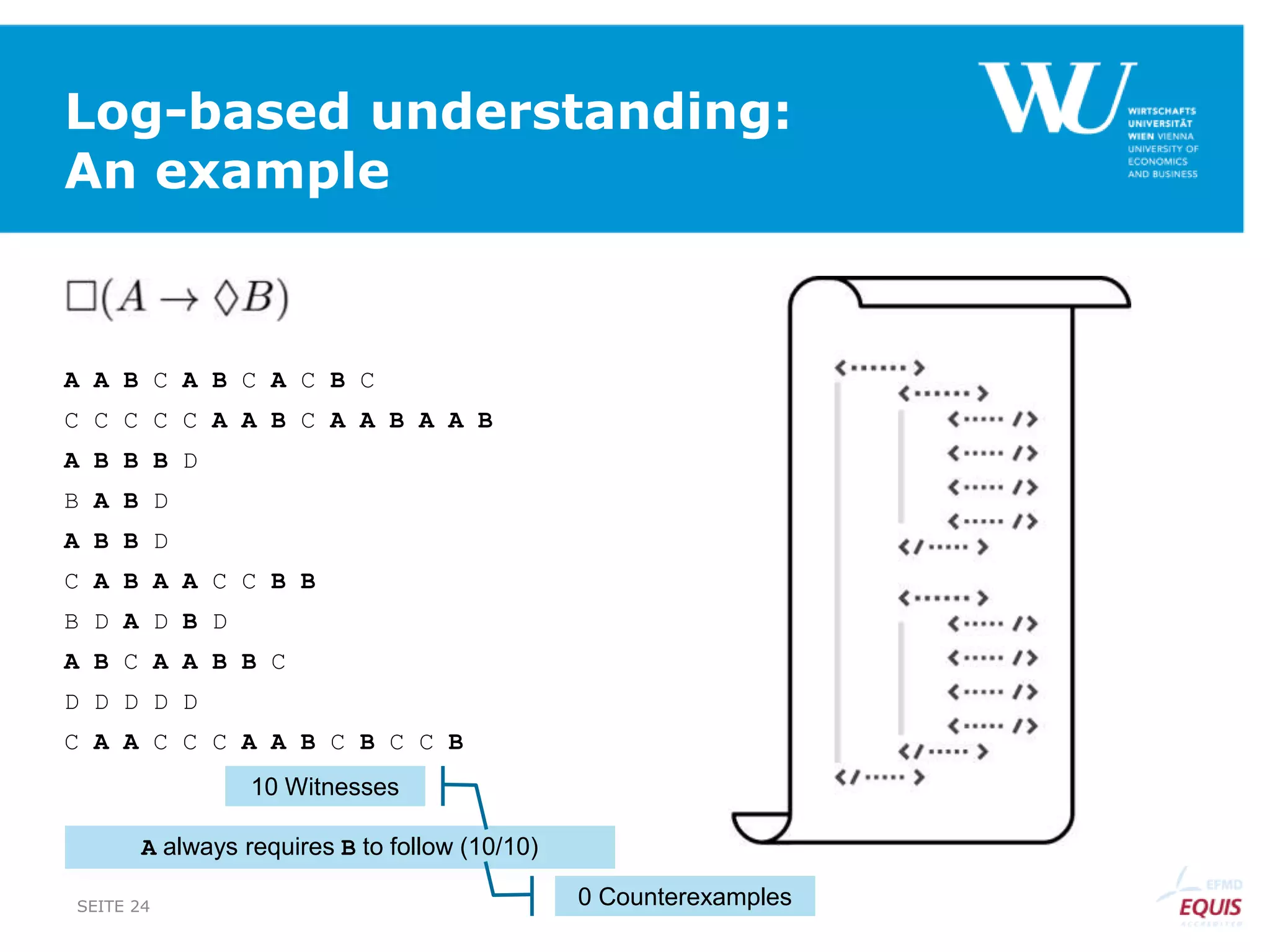 Log-based understanding:
An example

WU
WIRTSCHAFTS UNIVERSITÄT WIEN VIENNA UNIVERSITY OF ECONOMICS AND BUSINESS

$\Box(A \rightarrow \Diamond B)$

A A B C A B C A C B C

C C C C C A A B C A A B A A B

A B B B D

B A B D

A B B D

C A B A A C C B B

B D A D B D

A B C A A B B C

D D D D D

C A A C C C A A B C B C C B

10 Witnesses

A always requires B to follow (10/10)

0 Counterexamples

<······>
<······>
<····· />
<····· />
<····· />
<····· />
</·····>
<······>
<····· />
<····· />
<····· />
<····· />
</·····>
</·····>

SEITE 24

EFMD
EQUIS
ACCREDITED